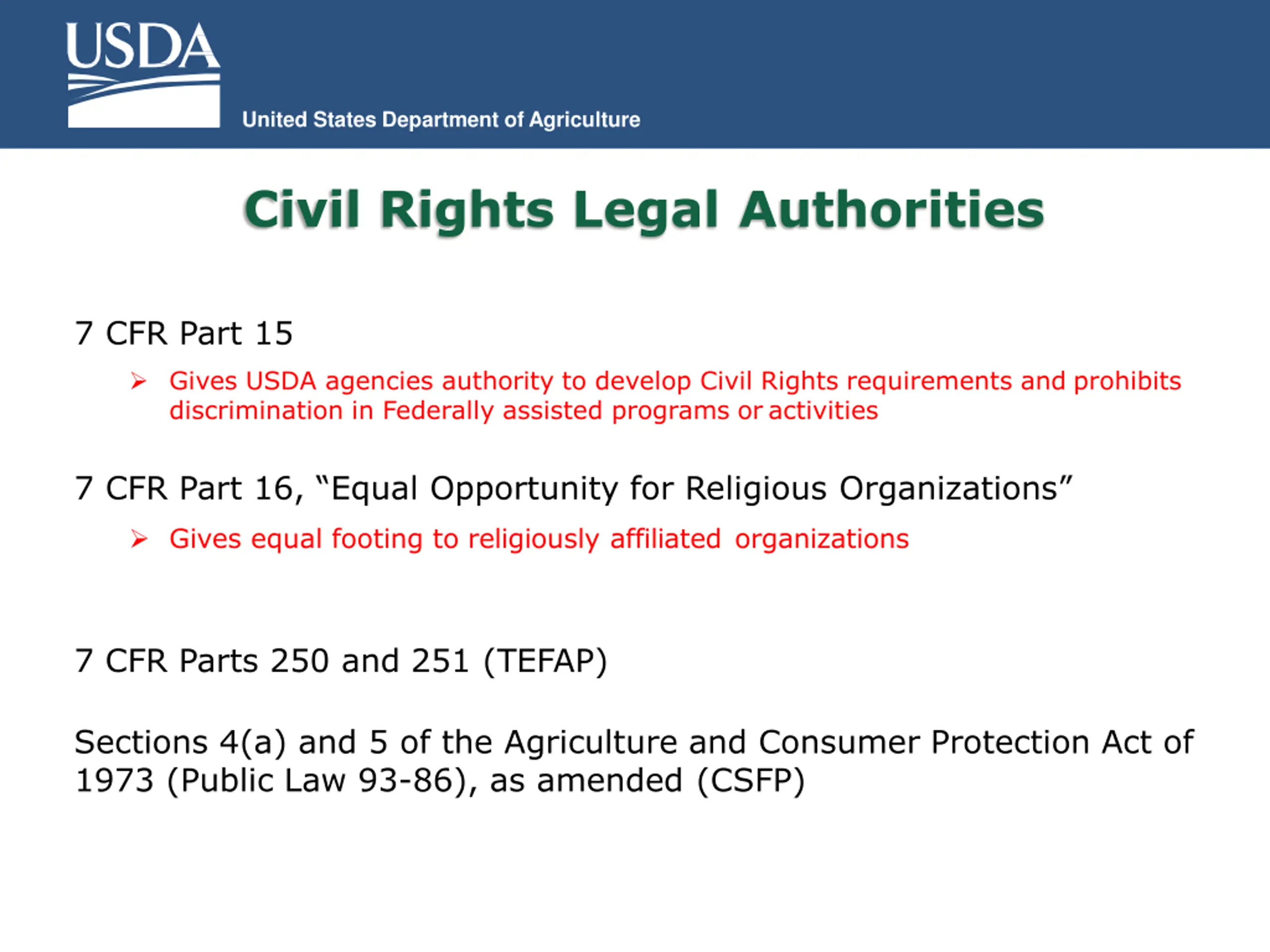 USDA

United States Department of Agriculture

Civil Rights Legal Authorities

7 CFR Part 15

➢ Gives USDA agencies authority to develop Civil Rights requirements and prohibits discrimination in Federally assisted programs or activities

7 CFR Part 16, “Equal Opportunity for Religious Organizations”

➢ Gives equal footing to religiously affiliated organizations

7 CFR Parts 250 and 251 (TEFAP)

Sections 4(a) and 5 of the Agriculture and Consumer Protection Act of 1973 (Public Law 93-86), as amended (CSFP)